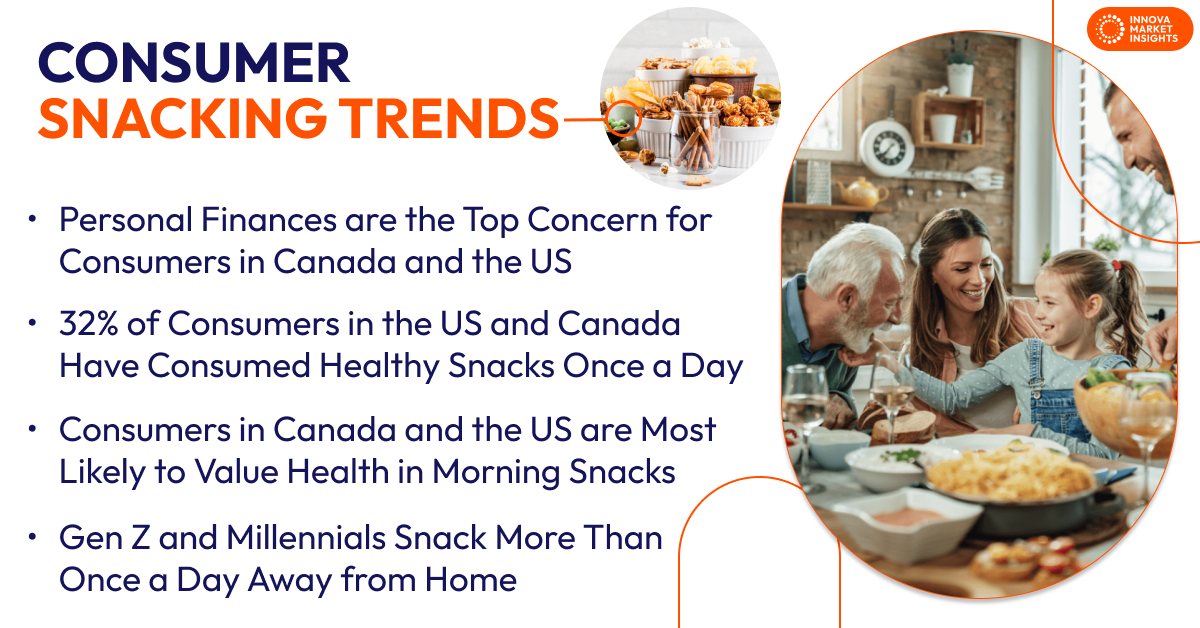 INNOVA MARKET INSIGHTS

CONSUMER
SNACKING TRENDS

• Personal Finances are the Top Concern for Consumers in Canada and the US

• 32% of Consumers in the US and Canada Have Consumed Healthy Snacks Once a Day

• Consumers in Canada and the US are Most Likely to Value Health in Morning Snacks

• Gen Z and Millennials Snack More Than Once a Day Away from Home